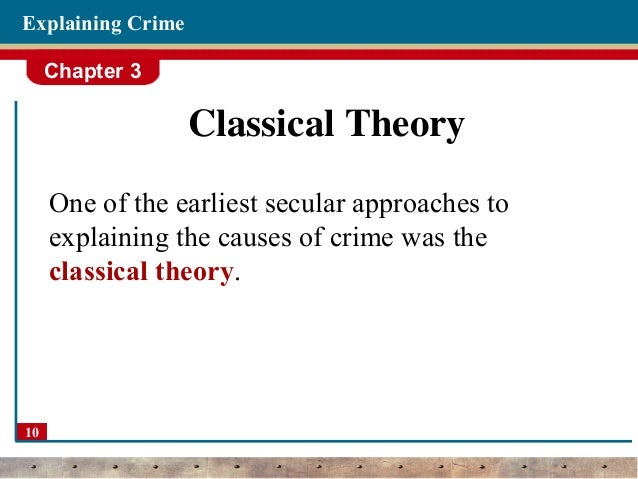 Explaining Crime

Chapter 3

Classical Theory

One of the earliest secular approaches to explaining the causes of crime was the classical theory.

10